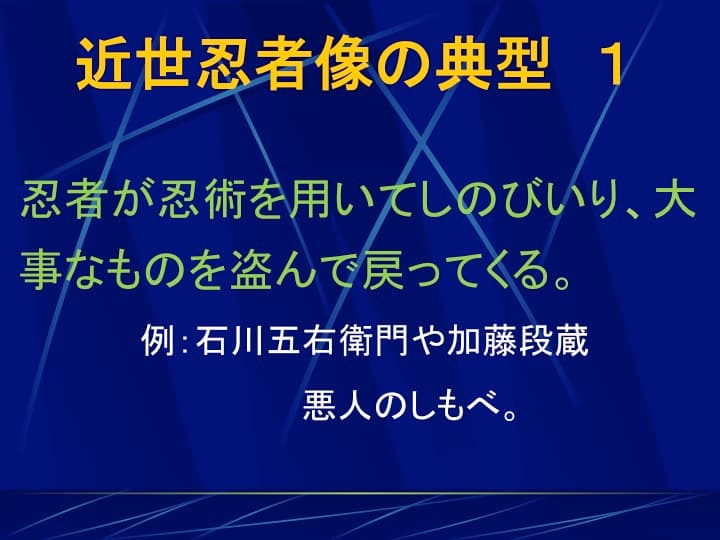 近世忍者像の典型　1

忍者が忍術を用いてしのびいり、大事なものを盗んで戻ってくる。

例：石川五右衛門や加藤段蔵

悪人のしもべ。